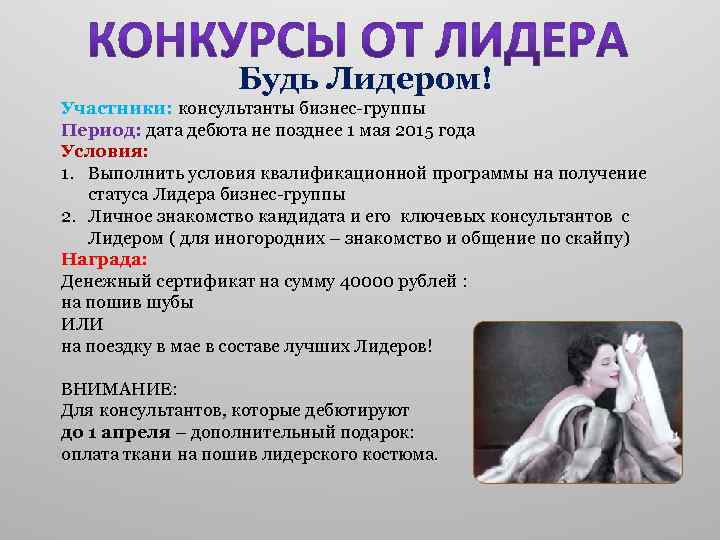 КОНКУРСЫ ОТ ЛИДЕРА

Будь Лидером!

Участники: консультанты бизнес-группы
Период: дата дебюта не позднее 1 мая 2015 года
Условия:
1. Выполнить условия квалификационной программы на получение статуса Лидера бизнес-группы
2. Личное знакомство кандидата и его ключевых консультантов с Лидером ( для иногородних – знакомство и общение по скайпу)
Награда:
Денежный сертификат на сумму 40000 рублей :
на пошив шубы
ИЛИ
на поездку в мае в составе лучших Лидеров!

ВНИМАНИЕ:
Для консультантов, которые дебютируют до 1 апреля – дополнительный подарок: оплата ткани на пошив лидерского костюма.